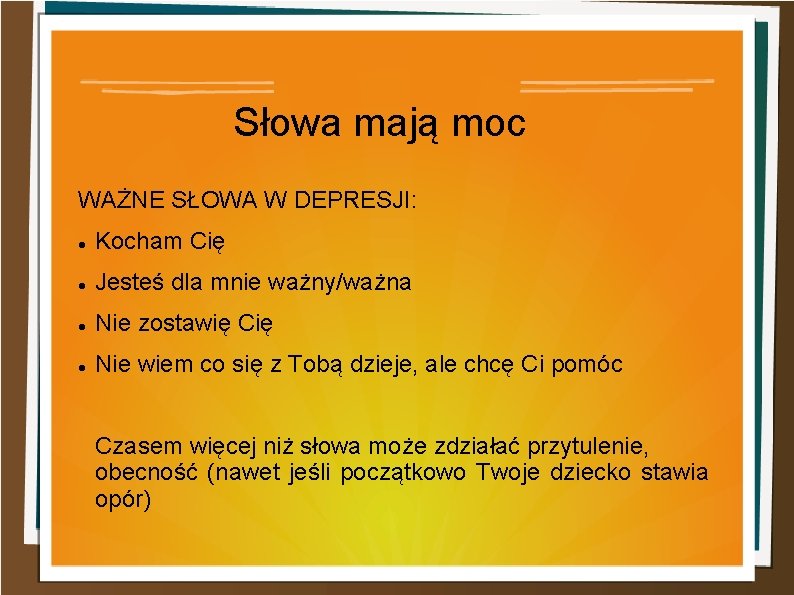 Słowa mają moc

WAŻNE SŁOWA W DEPRESJI:

- Kocham Cię
- Jesteś dla mnie ważny/ważna
- Nie zostawię Cię
- Nie wiem co się z Tobą dzieje, ale chcę Ci pomóc

Czasem więcej niż słowa może zdziałać przytulenie, obecność (nawet jeśli początkowo Twoje dziecko stawia opór)